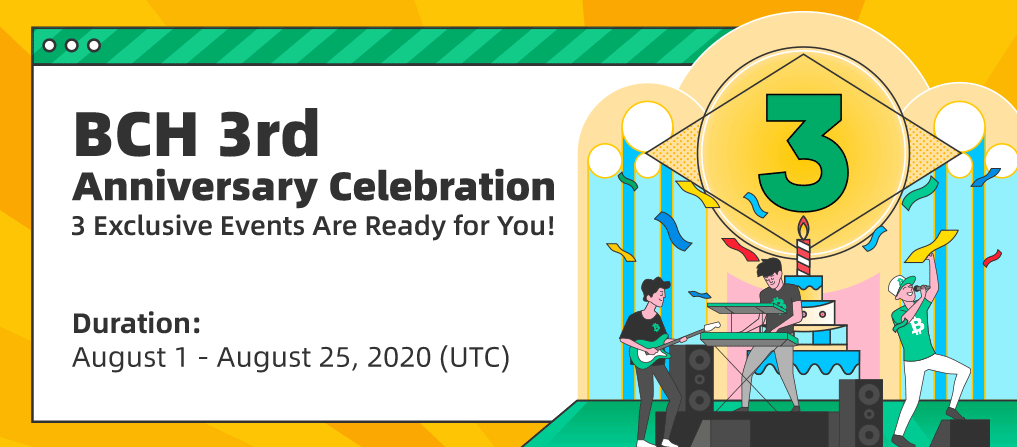 BCH 3rd
Anniversary Celebration
3 Exclusive Events Are Ready for You!

Duration:
August 1 - August 25, 2020 (UTC)

3